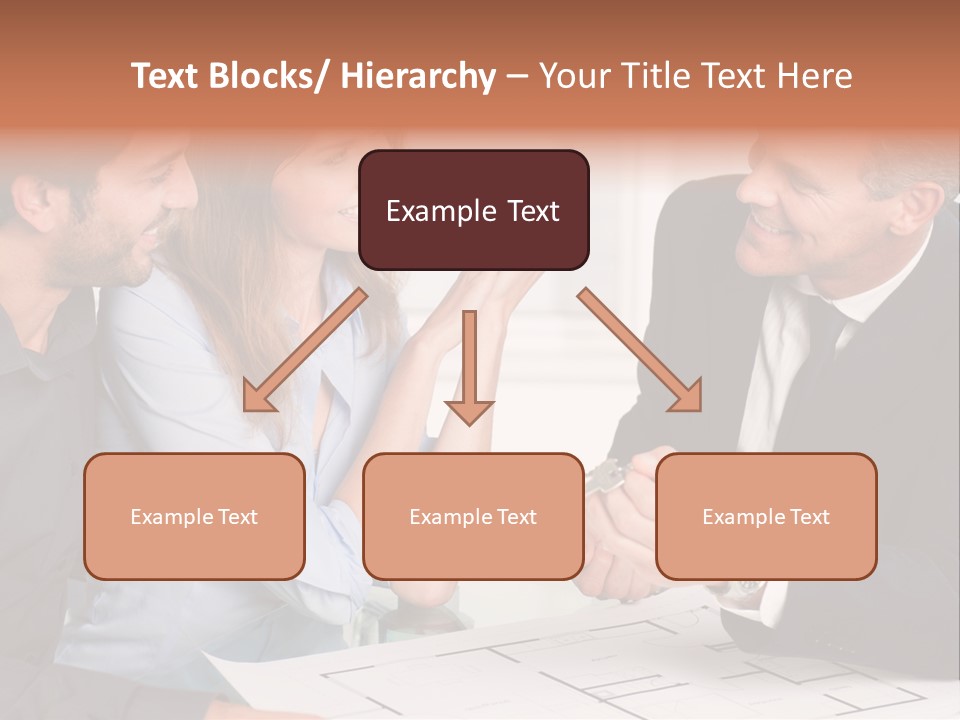 Text Blocks/ Hierarchy – Your Title Text Here

Example Text

Example Text

Example Text

Example Text